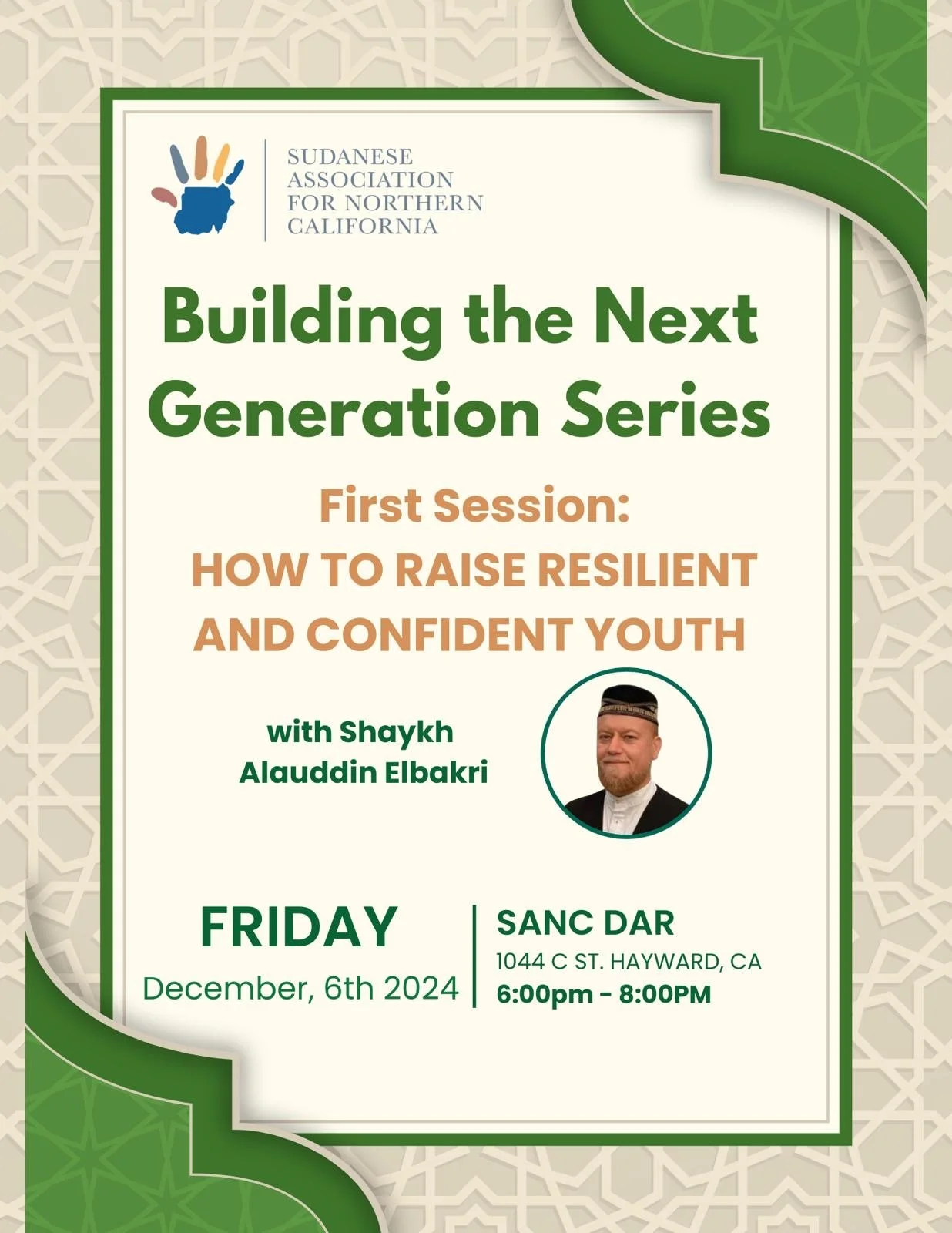 SUDANESE ASSOCIATION FOR NORTHERN CALIFORNIA

Building the Next Generation Series

First Session:
HOW TO RAISE RESILIENT AND CONFIDENT YOUTH

with Shaykh Alauddin Elbakri

FRIDAY
December, 6th 2024

SANC DAR
1044 C ST. HAYWARD, CA
6:00pm - 8:00PM